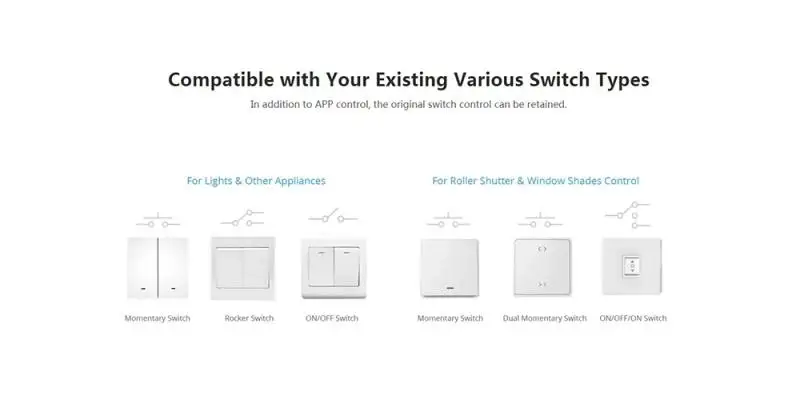 Compatible with Your Existing Various Switch Types

In addition to APP control, the original switch control can be retained.

For Lights & Other Appliances

Momentary Switch

Rocker Switch

ON/OFF Switch

For Roller Shutter & Window Shades Control

Momentary Switch

Dual Momentary Switch

ON/OFF/ON Switch